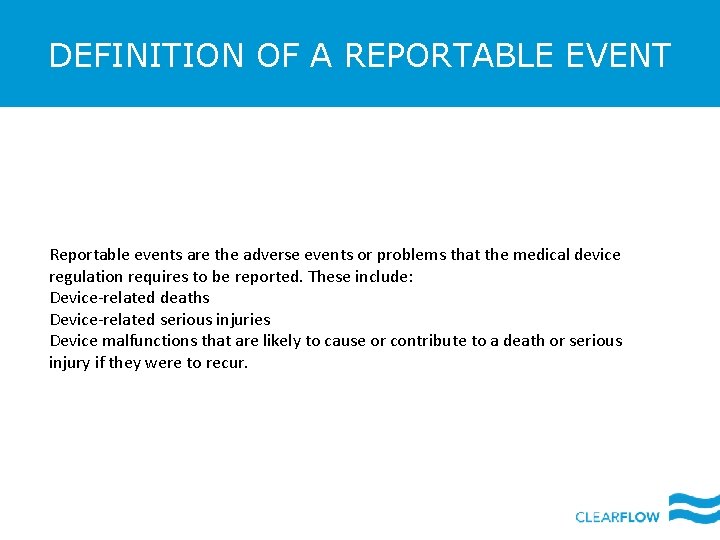 DEFINITION OF A REPORTABLE EVENT

Reportable events are the adverse events or problems that the medical device regulation requires to be reported. These include:
Device-related deaths
Device-related serious injuries
Device malfunctions that are likely to cause or contribute to a death or serious injury if they were to recur.

CLEARFLOW